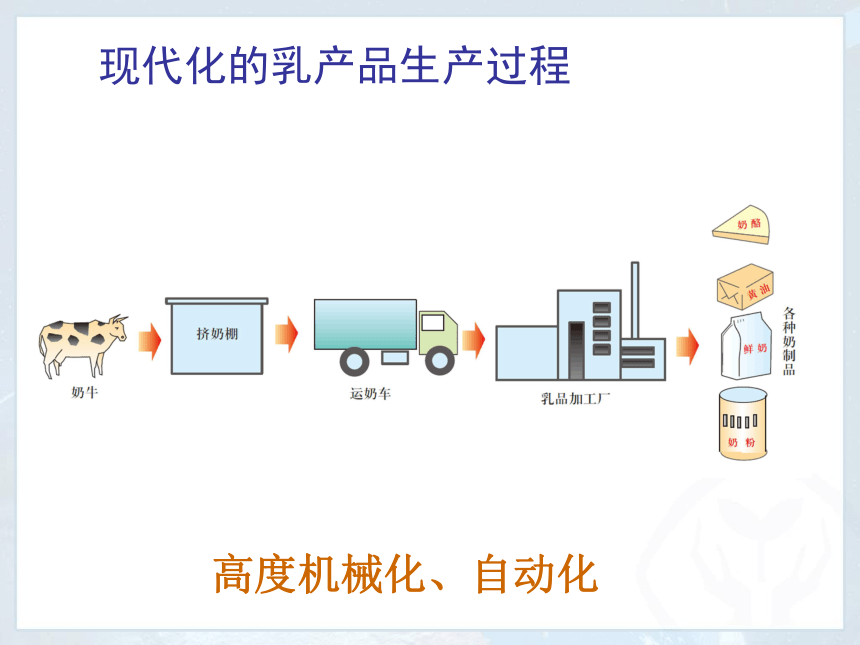 现代化的乳产品生产过程

奶牛

挤奶棚

运奶车

乳品加工厂

奶酪

黄油

鲜奶

奶粉

各种奶制品

高度机械化、自动化